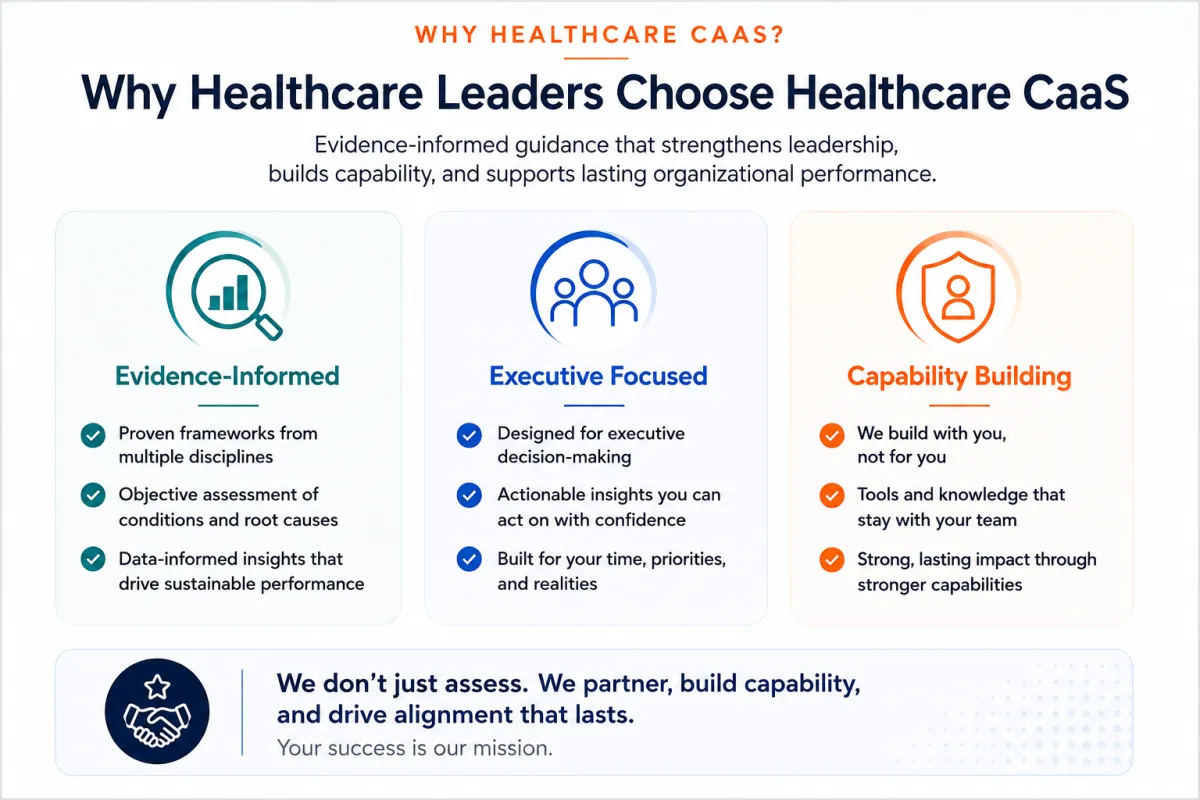 WHY HEALTHCARE CAAS?

Why Healthcare Leaders Choose Healthcare CaaS

Evidence-informed guidance that strengthens leadership, builds capability, and supports lasting organizational performance.

Evidence-Informed

Proven frameworks from multiple disciplines

Objective assessment of conditions and root causes

Data-informed insights that drive sustainable performance

Executive Focused

Designed for executive decision-making

Actionable insights you can act on with confidence

Built for your time, priorities, and realities

Capability Building

We build with you, not for you

Tools and knowledge that stay with your team

Strong, lasting impact through stronger capabilities

We don't just assess. We partner, build capability, and drive alignment that lasts.

Your success is our mission.